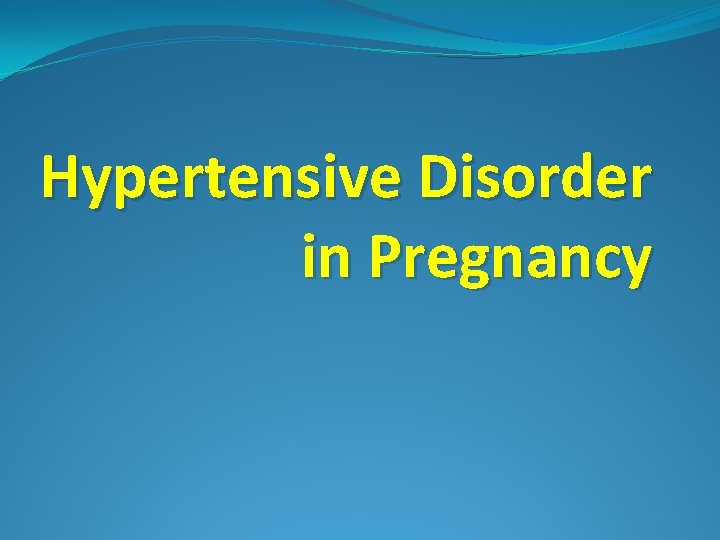 Hypertensive Disorder in Pregnancy